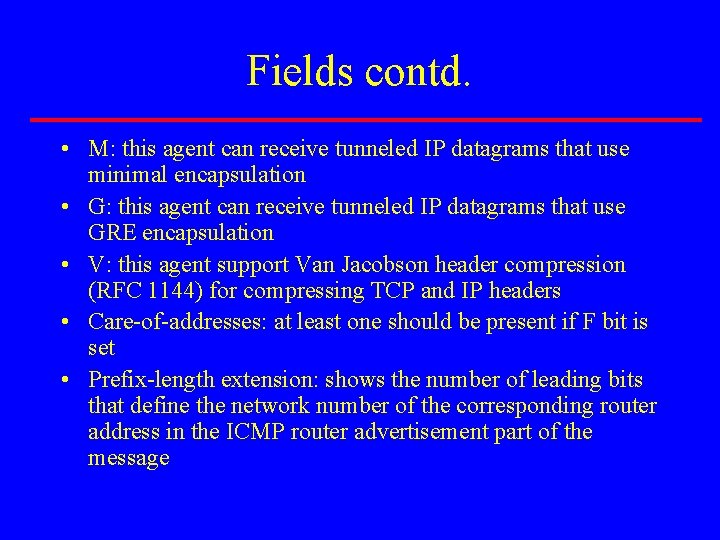 Fields contd.

• M: this agent can receive tunneled IP datagrams that use minimal encapsulation
• G: this agent can receive tunneled IP datagrams that use GRE encapsulation
• V: this agent support Van Jacobson header compression (RFC 1144) for compressing TCP and IP headers
• Care-of-addresses: at least one should be present if F bit is set
• Prefix-length extension: shows the number of leading bits that define the network number of the corresponding router address in the ICMP router advertisement part of the message